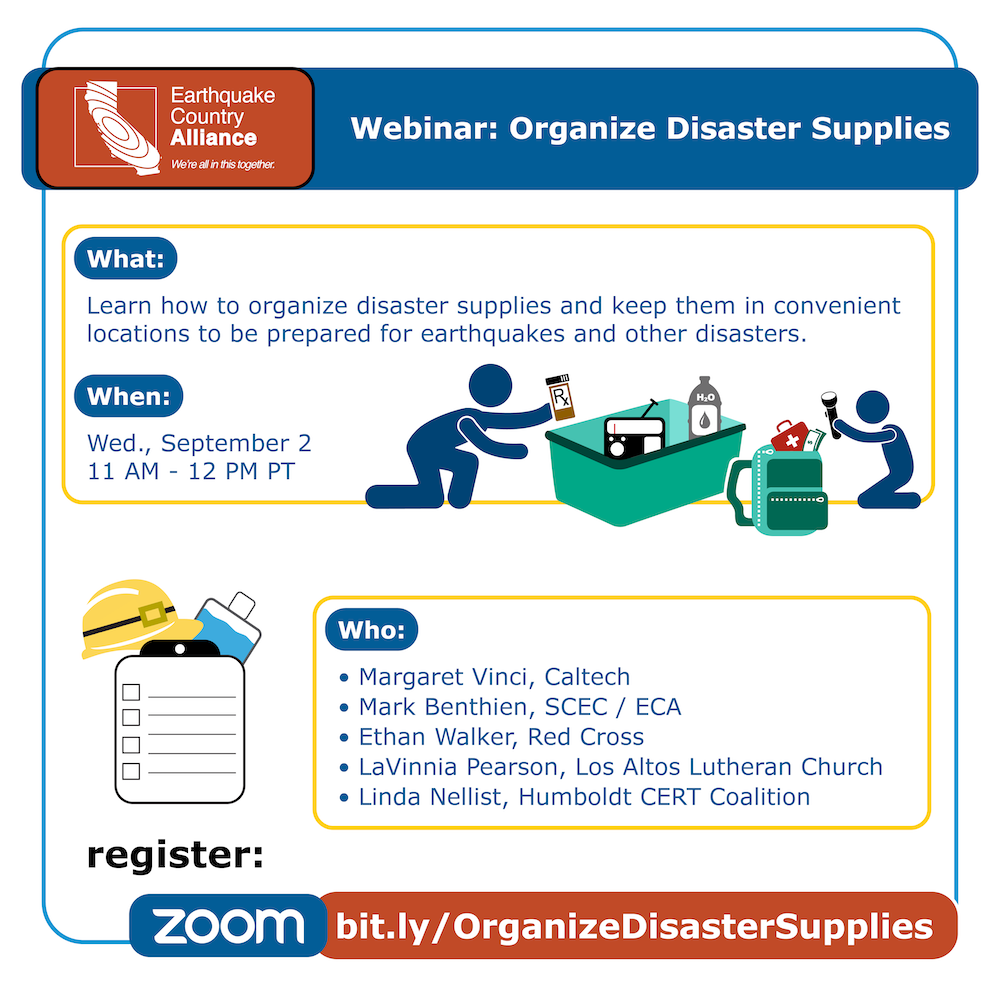 Earthquake Country Alliance
We're all in this together.

Webinar: Organize Disaster Supplies

What:

Learn how to organize disaster supplies and keep them in convenient locations to be prepared for earthquakes and other disasters.

When:

Wed., September 2
11 AM - 12 PM PT

Rx

$H_2O$

Who:

• Margaret Vinci, Caltech
• Mark Benthien, SCEC / ECA
• Ethan Walker, Red Cross
• LaVinnia Pearson, Los Altos Lutheran Church
• Linda Nellist, Humboldt CERT Coalition

register:

zoom bit.ly/OrganizeDisasterSupplies